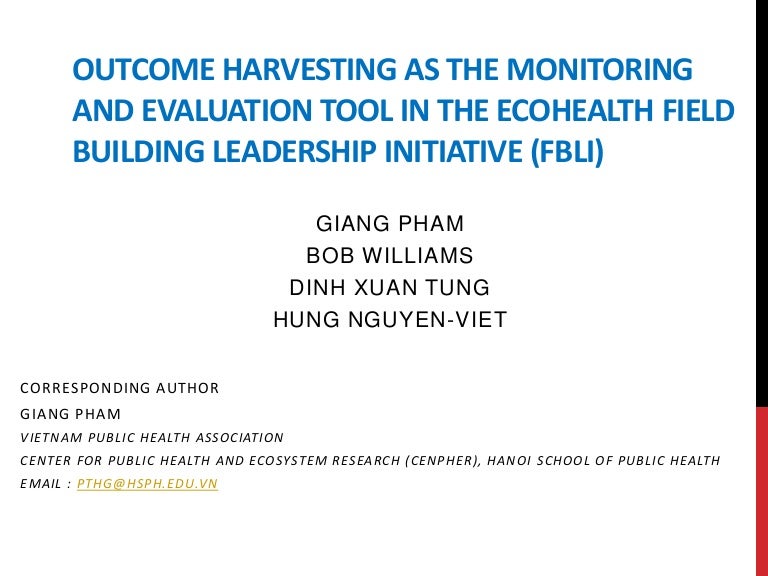 OUTCOME HARVESTING AS THE MONITORING AND EVALUATION TOOL IN THE ECOHEALTH FIELD BUILDING LEADERSHIP INITIATIVE (FBLI)

GIANG PHAM
BOB WILLIAMS
DINH XUAN TUNG
HUNG NGUYEN-VIET

CORRESPONDING AUTHOR
GIANG PHAM
VIETNAM PUBLIC HEALTH ASSOCIATION
CENTER FOR PUBLIC HEALTH AND ECOSYSTEM RESEARCH (CENPHER), HANOI SCHOOL OF PUBLIC HEALTH
EMAIL : PTHG@HSPH.EDU.VN